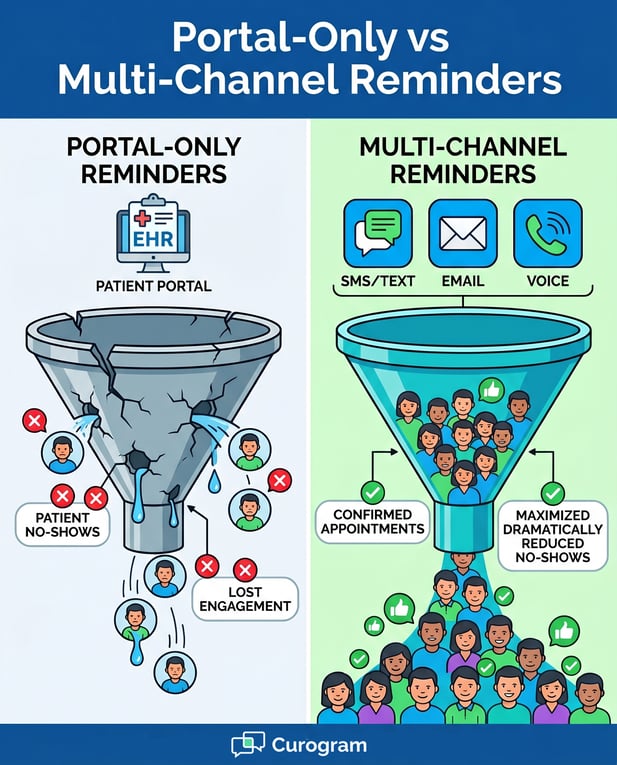 Portal-Only vs Multi-Channel Reminders

PORTAL-ONLY REMINDERS

EHR

PATIENT PORTAL

PATIENT NO-SHOWS

LOST ENGAGEMENT

MULTI-CHANNEL REMINDERS

SMS/TEXT

EMAIL

VOICE

CONFIRMED APPOINTMENTS

MAXIMIZED DRAMATICALLY REDUCED NO-SHOWS

Curogram